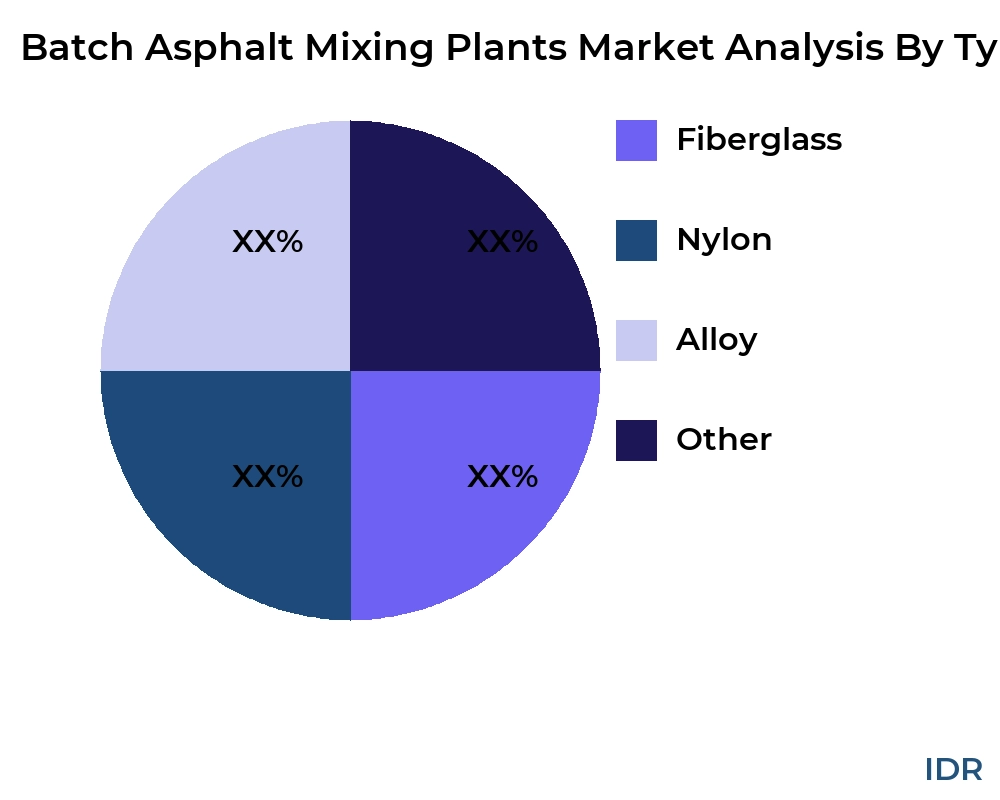 Batch Asphalt Mixing Plants Market Analysis By Ty

XX%

XX%

XX%

XX%

Fiberglass

Nylon

Alloy

Other

IDR